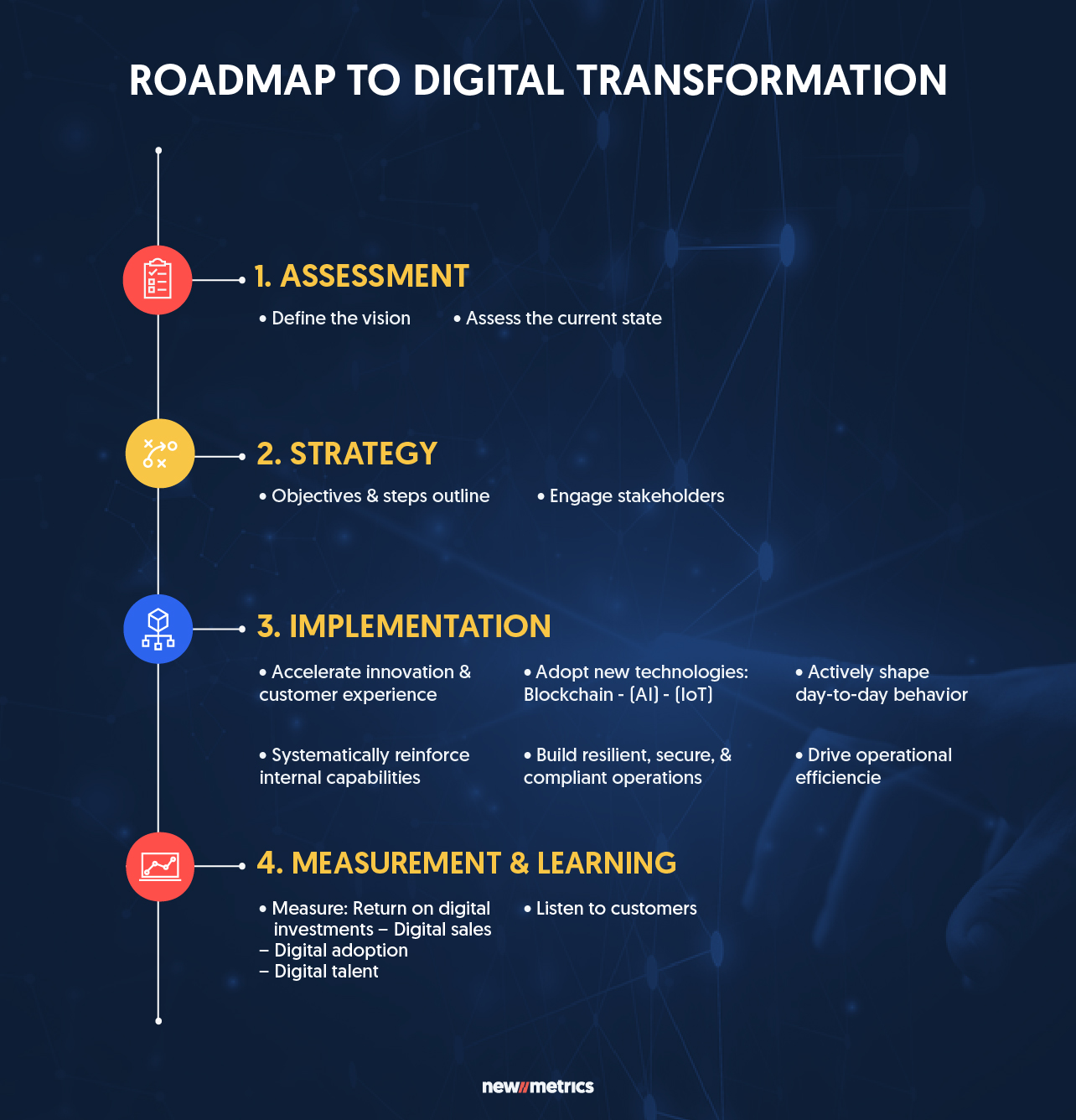 ROADMAP TO DIGITAL TRANSFORMATION

1. ASSESSMENT

• Define the vision

• Assess the current state

2. STRATEGY

• Objectives & steps outline

• Engage stakeholders

3. IMPLEMENTATION

• Accelerate innovation & customer experience

• Adopt new technologies: Blockchain - (AI) - (IoT)

• Actively shape day-to-day behavior

• Systematically reinforce internal capabilities

• Build resilient, secure, & compliant operations

• Drive operational efficiencie

4. MEASUREMENT & LEARNING

• Measure: Return on digital investments – Digital sales – Digital adoption – Digital talent

• Listen to customers

new//metrics